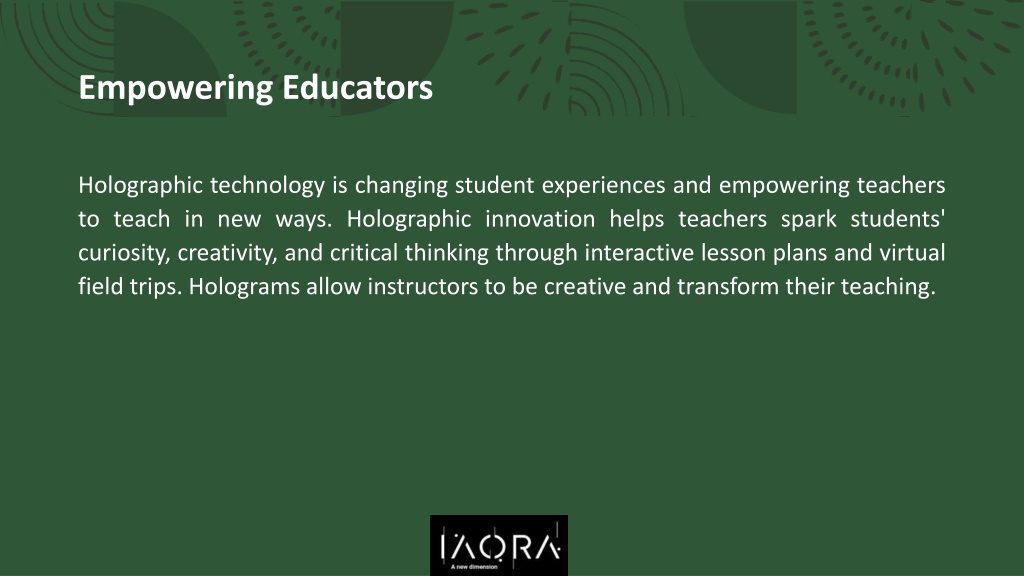 Empowering Educators

Holographic technology is changing student experiences and empowering teachers to teach in new ways. Holographic innovation helps teachers spark students' curiosity, creativity, and critical thinking through interactive lesson plans and virtual field trips. Holograms allow instructors to be creative and transform their teaching.

IAQRA
A new dimension